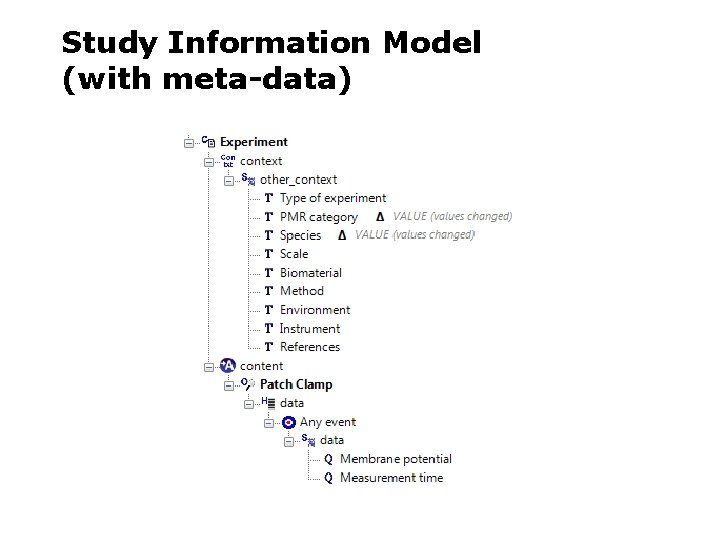 Study Information Model
(with meta-data)

C Experiment
Con txt context
S other_context
T Type of experiment
T PMR category Δ VALUE (values changed)
T Species Δ VALUE (values changed)
T Scale
T Biomaterial
T Method
T Environment
T Instrument
T References
A content
O Patch Clamp
H data
Any event
S data
Q Membrane potential
Q Measurement time